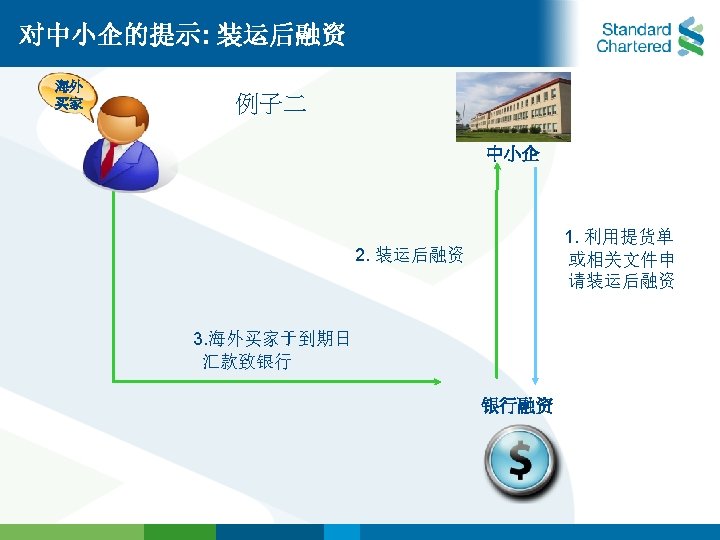 对中小企的提示: 装运后融资

Standard Chartered

海外买家

例子二

中小企

2. 装运后融资

1. 利用提货单或相关文件申请装运后融资

3.海外买家于到期日汇款致银行

银行融资

$